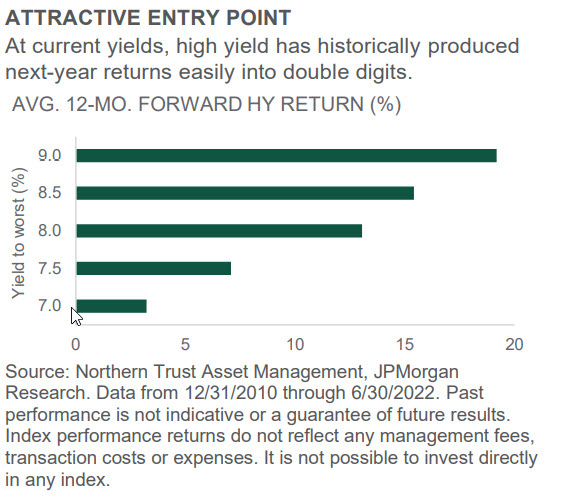 ATTRACTIVE ENTRY POINT

At current yields, high yield has historically produced next-year returns easily into double digits.

AVG. 12-MO. FORWARD HY RETURN (%)

Yield to worst (%)

9.0
8.5
8.0
7.5
7.0

0
5
10
15
20

Source: Northern Trust Asset Management, JPMorgan Research. Data from 12/31/2010 through 6/30/2022. Past performance is not indicative or a guarantee of future results. Index performance returns do not reflect any management fees, transaction costs or expenses. It is not possible to invest directly in any index.